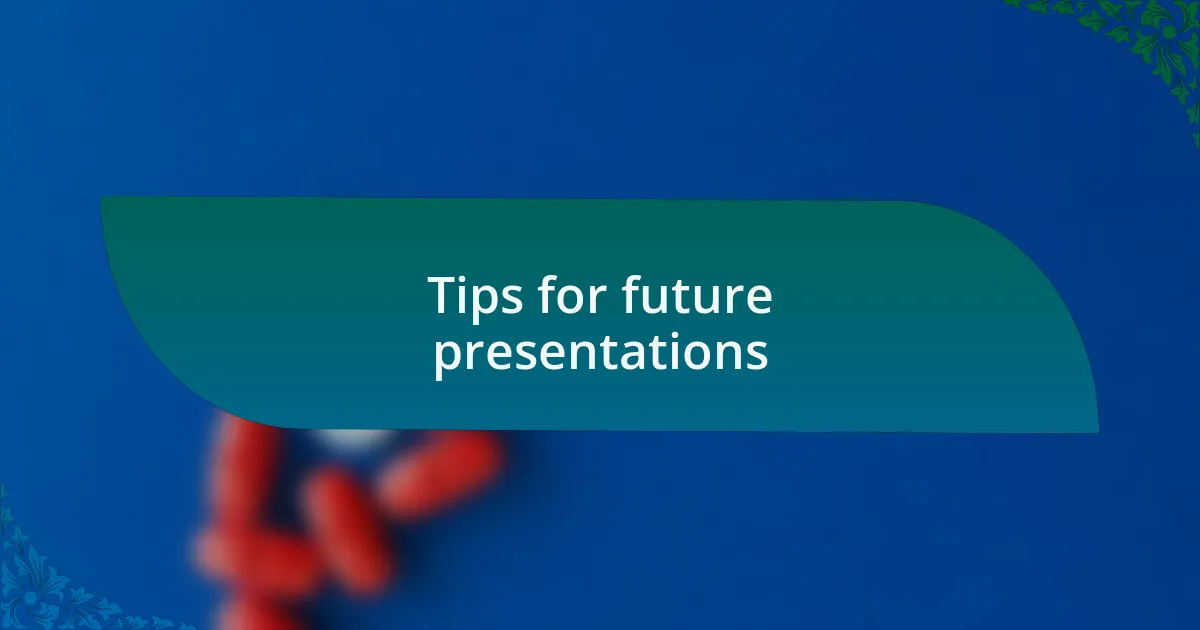 Tips for future presentations